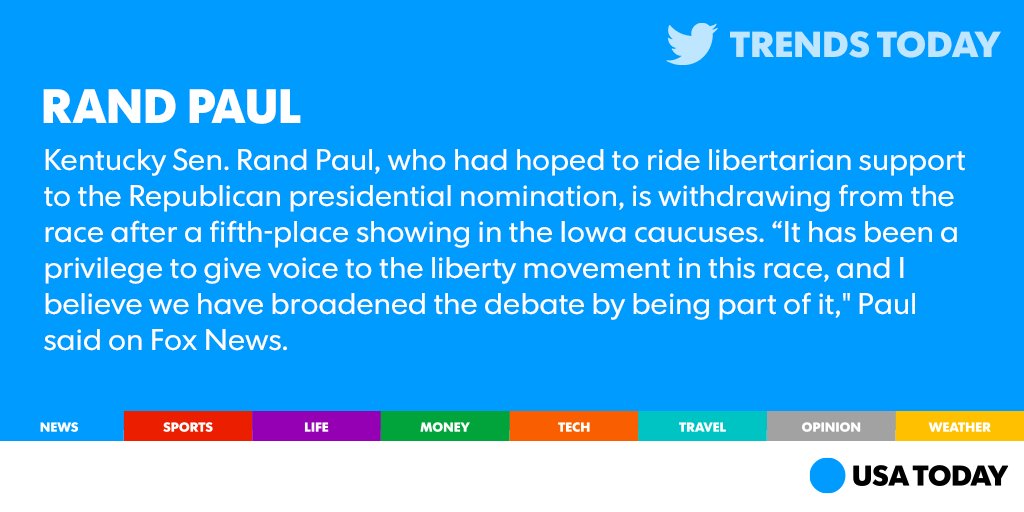 TRENDS TODAY

RAND PAUL

Kentucky Sen. Rand Paul, who had hoped to ride libertarian support to the Republican presidential nomination, is withdrawing from the race after a fifth-place showing in the Iowa caucuses. “It has been a privilege to give voice to the liberty movement in this race, and I believe we have broadened the debate by being part of it," Paul said on Fox News.

NEWS SPORTS LIFE MONEY TECH TRAVEL OPINION WEATHER

USA TODAY